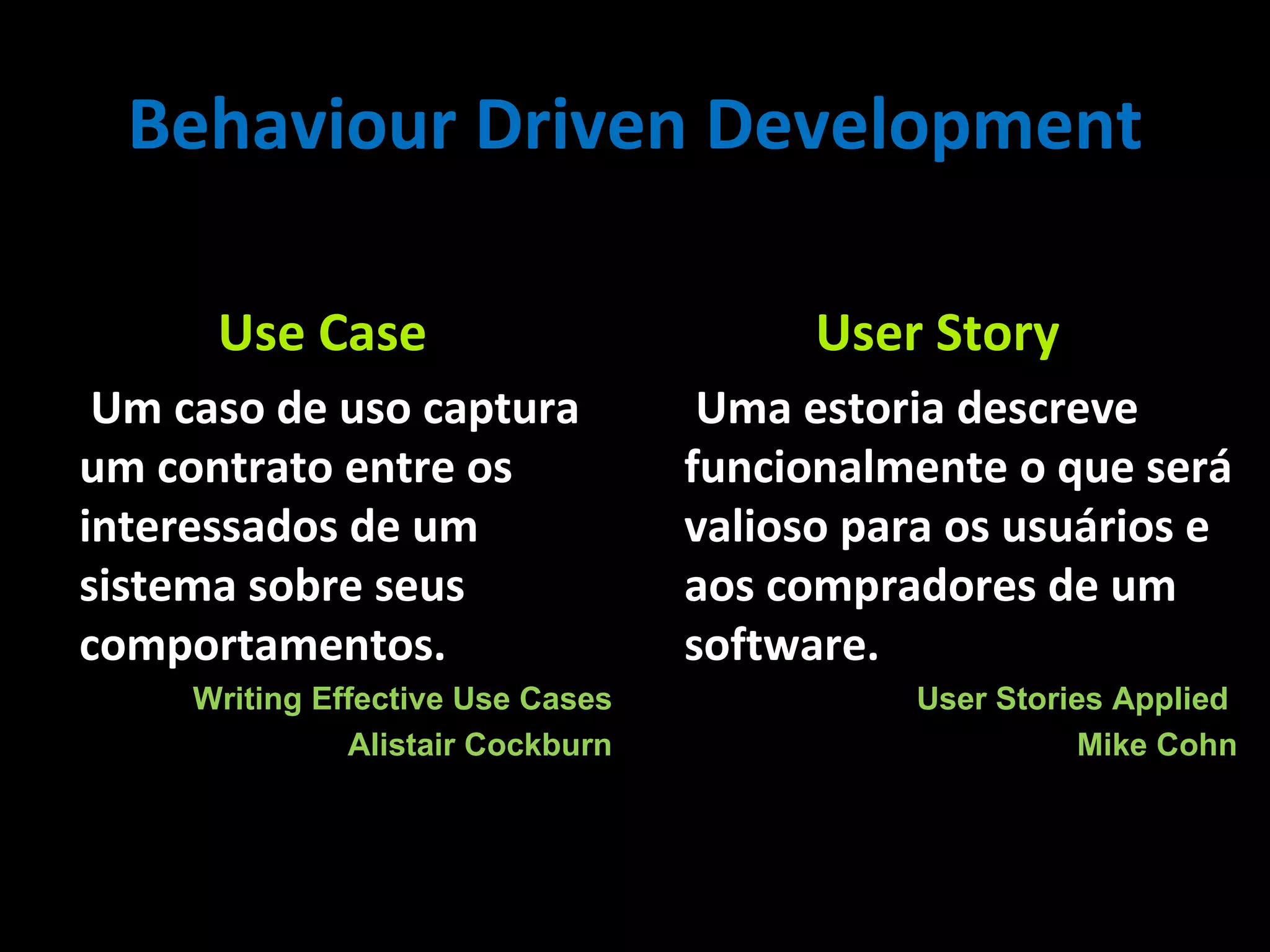 Behaviour Driven Development

Use Case

Um caso de uso captura um contrato entre os interessados de um sistema sobre seus comportamentos.

Writing Effective Use Cases
Alistair Cockburn

User Story

Uma estoria descreve funcionalmente o que será valioso para os usuários e aos compradores de um software.

User Stories Applied
Mike Cohn